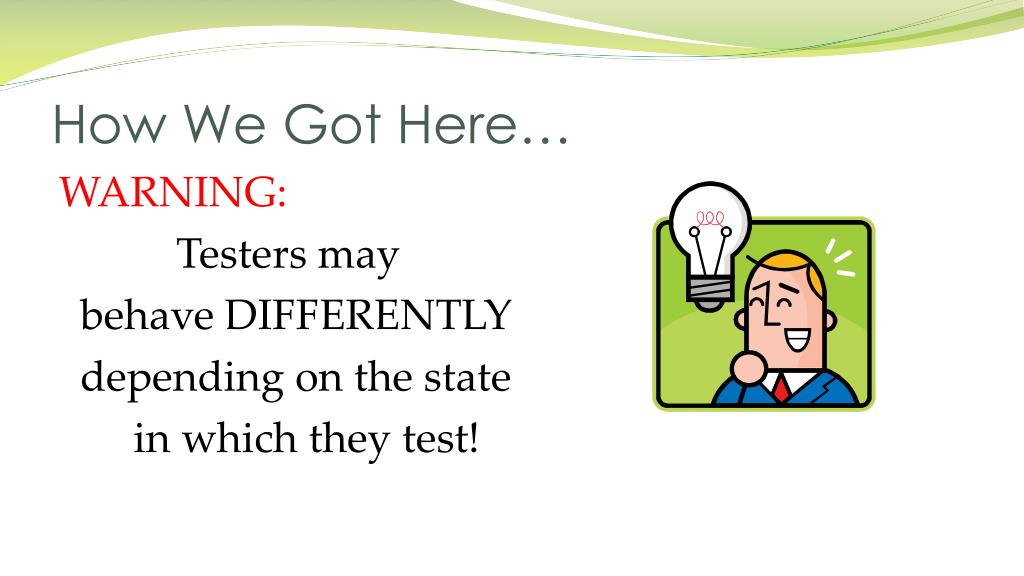 How We Got Here…

WARNING:

Testers may behave DIFFERENTLY depending on the state in which they test!